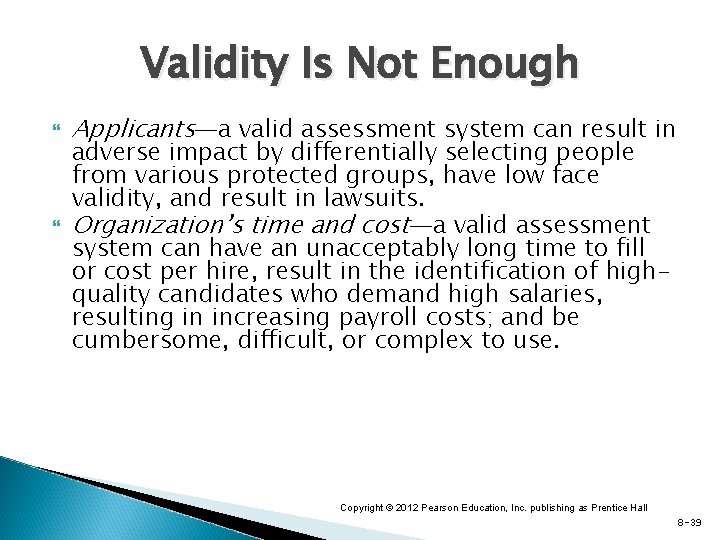 Validity Is Not Enough

Applicants—a valid assessment system can result in adverse impact by differentially selecting people from various protected groups, have low face validity, and result in lawsuits.

Organization's time and cost—a valid assessment system can have an unacceptably long time to fill or cost per hire, result in the identification of high-quality candidates who demand high salaries, resulting in increasing payroll costs; and be cumbersome, difficult, or complex to use.

Copyright © 2012 Pearson Education, Inc. publishing as Prentice Hall

8-39